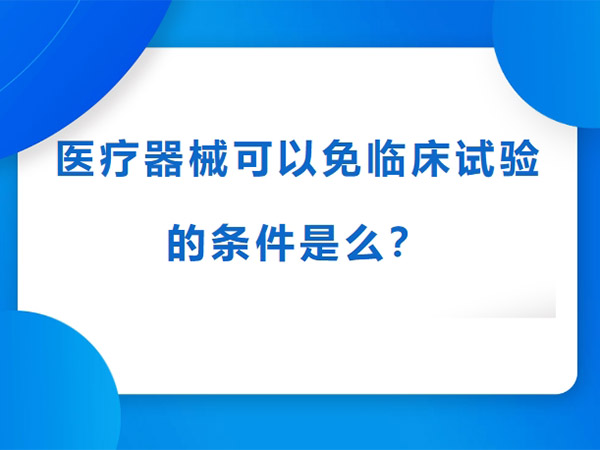 医疗器械可以免临床试验的条件是么？